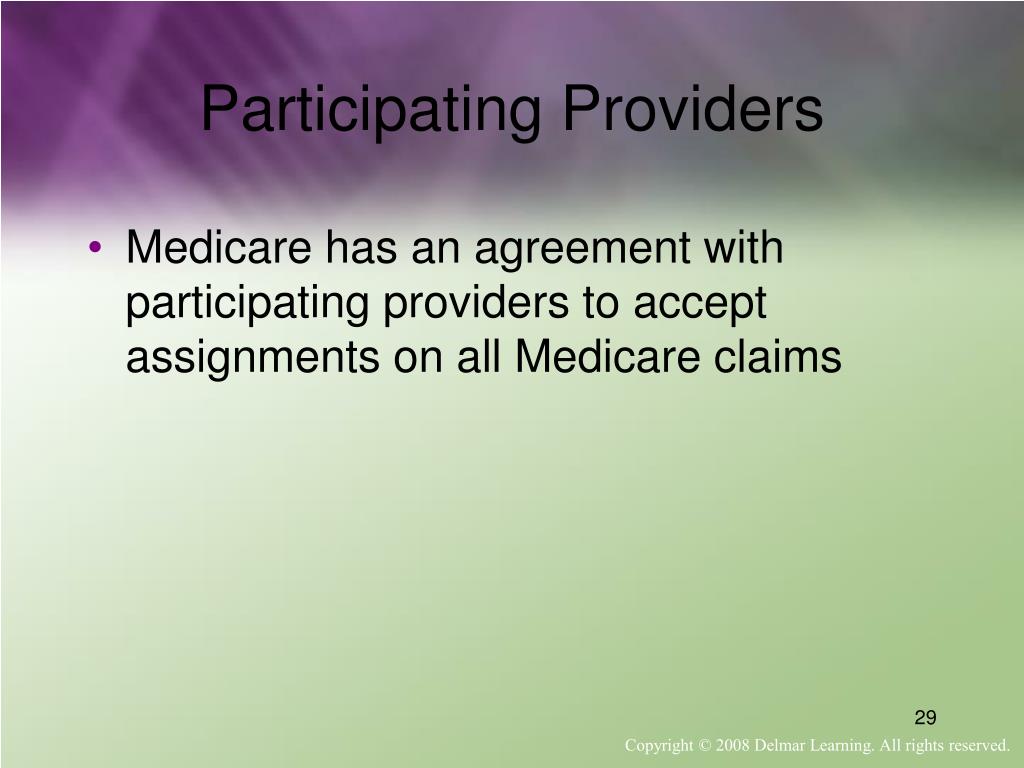 Participating Providers

• Medicare has an agreement with participating providers to accept assignments on all Medicare claims

29

Copyright © 2008 Delmar Learning. All rights reserved.